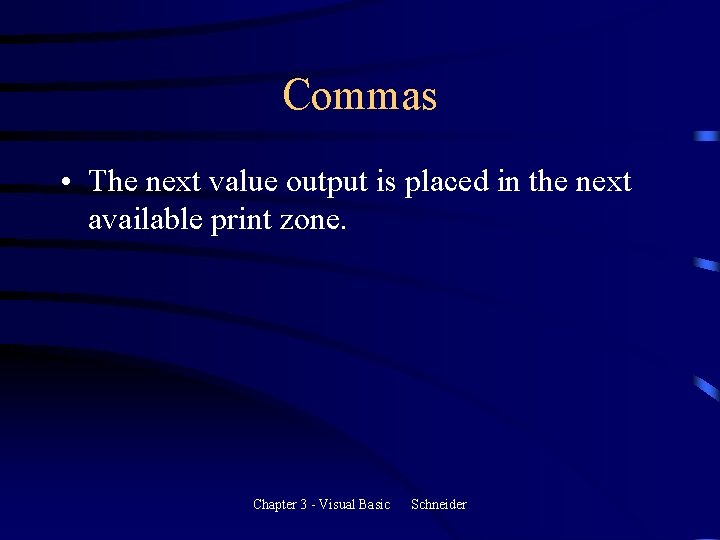 Commas

• The next value output is placed in the next available print zone.

Chapter 3 - Visual Basic Schneider